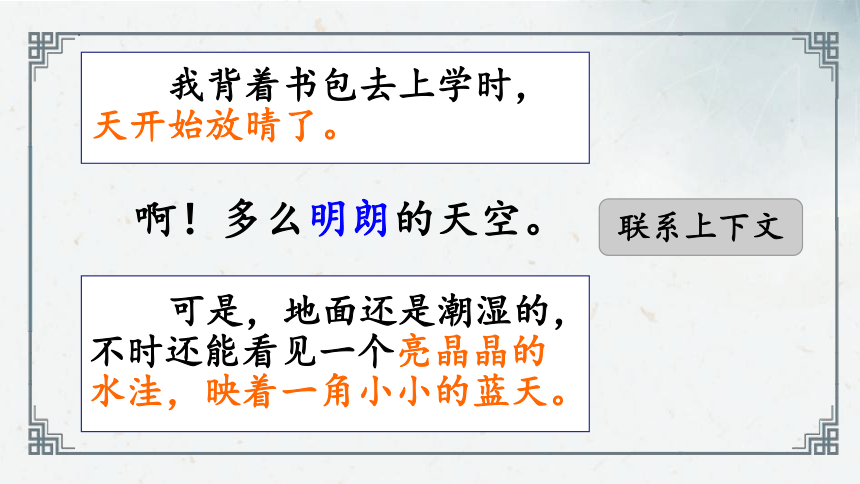 我背着书包去上学时，天开始放晴了。

啊！多么明朗的天空。

联系上下文

可是，地面还是潮湿的，不时还能看见一个亮晶晶的水洼，映着一角小小的蓝天。